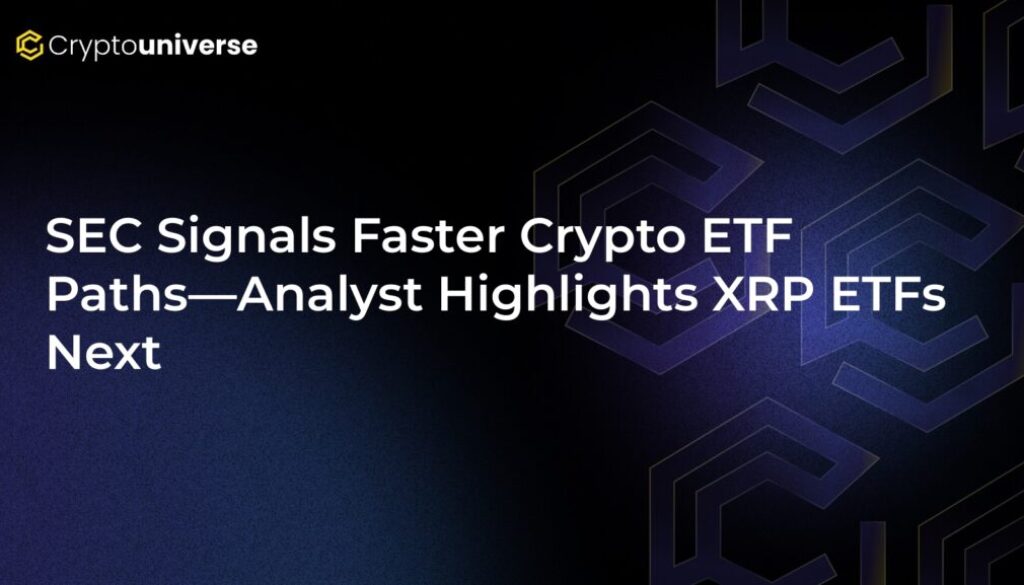 Cryptouniverse

SEC Signals Faster Crypto ETF Paths—Analyst Highlights XRP ETFs Next